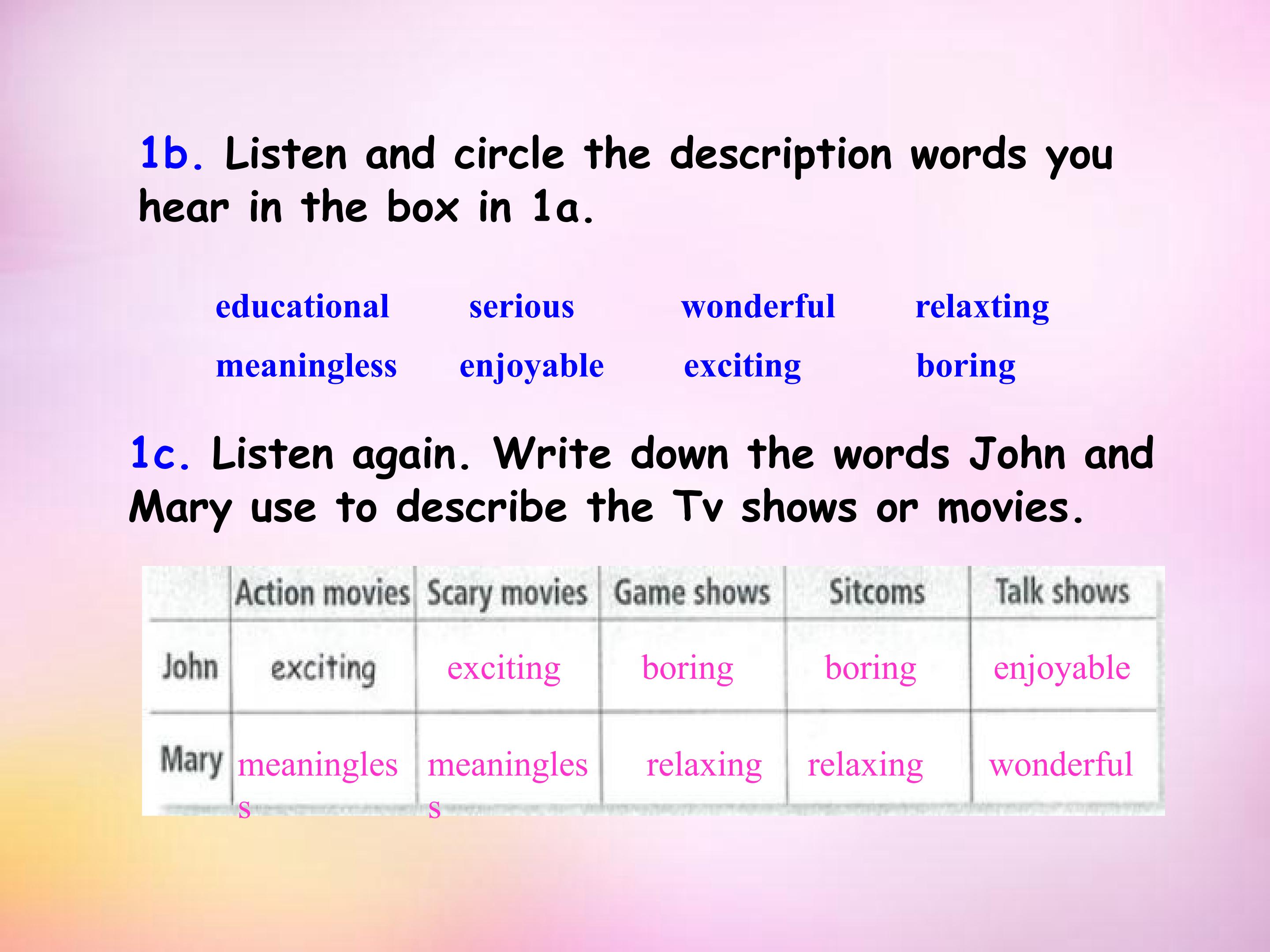 1b. Listen and circle the description words you hear in the box in 1a.

educational serious wonderful relaxting
meaningless enjoyable exciting boring

1c. Listen again. Write down the words John and Mary use to describe the Tv shows or movies.

| | Action movies | Scary movies | Game shows | Sitcoms | Talk shows |
|---|---|---|---|---|---|
| John | exciting | exciting | boring | boring | enjoyable |
| Mary | meaningless | meaningless | relaxing | relaxing | wonderful |